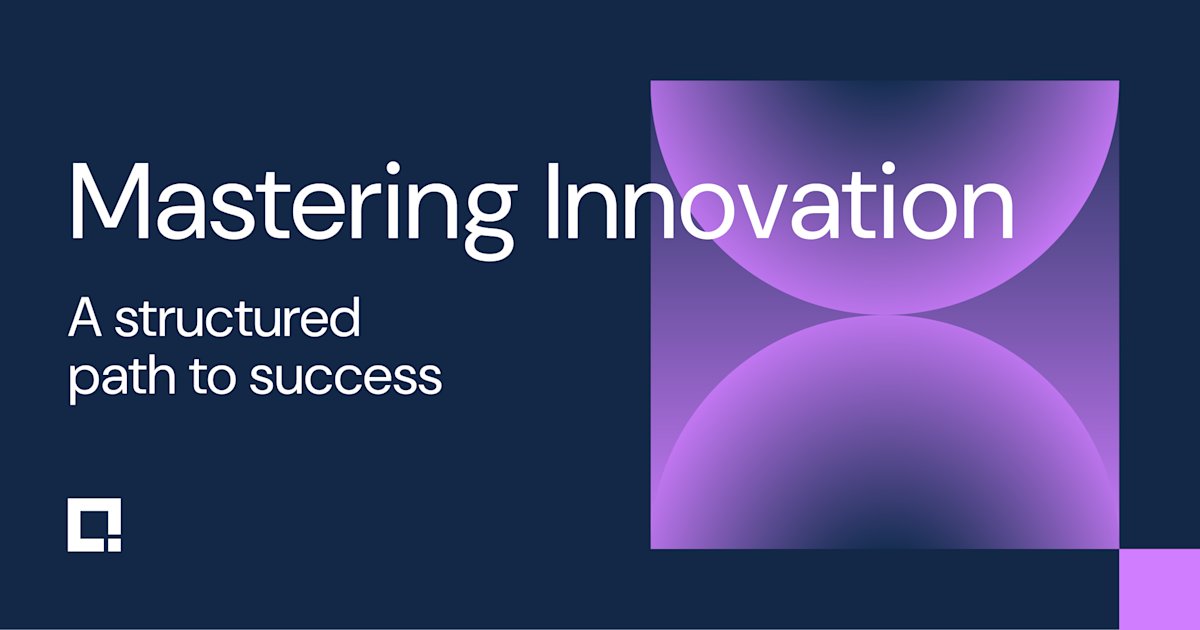 Mastering Innovation

A structured path to success